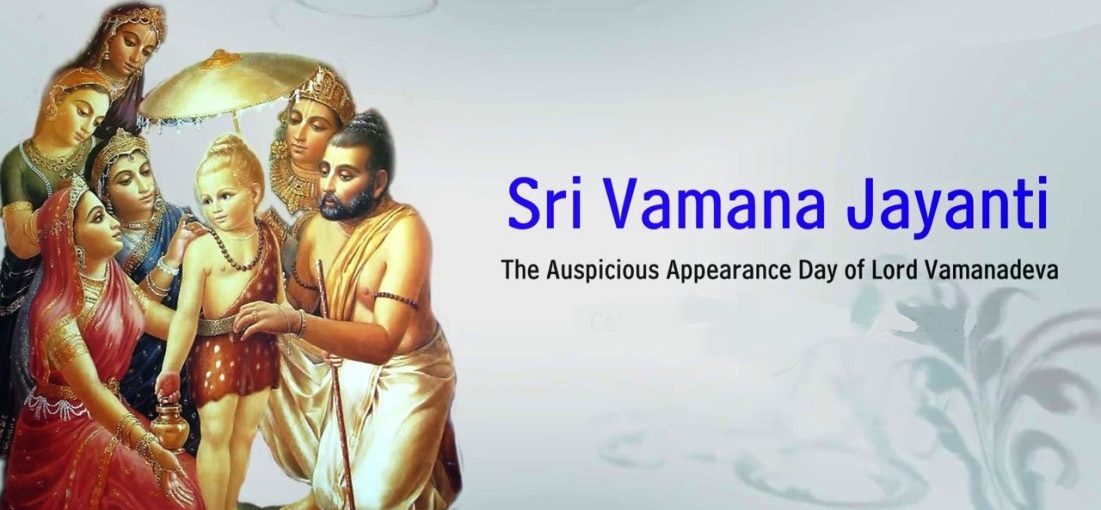 Sri Vamana Jayanti

The Auspicious Appearance Day of Lord Vamanadeva